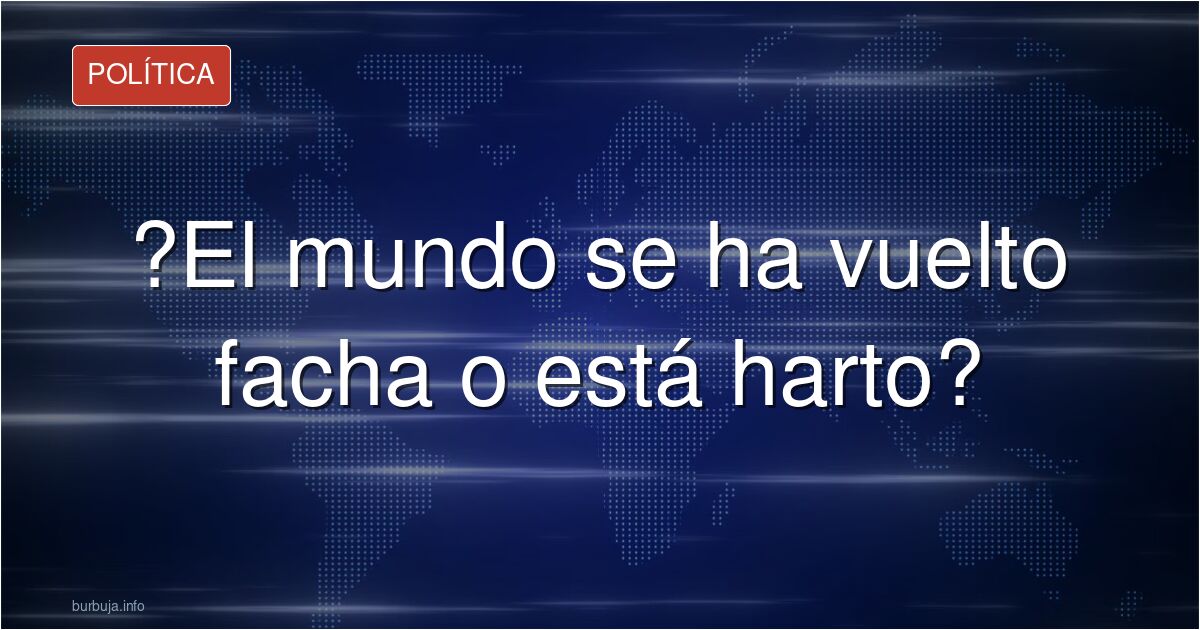 POLÍTICA

?El mundo se ha vuelto facha o está harto?

burbuja.info